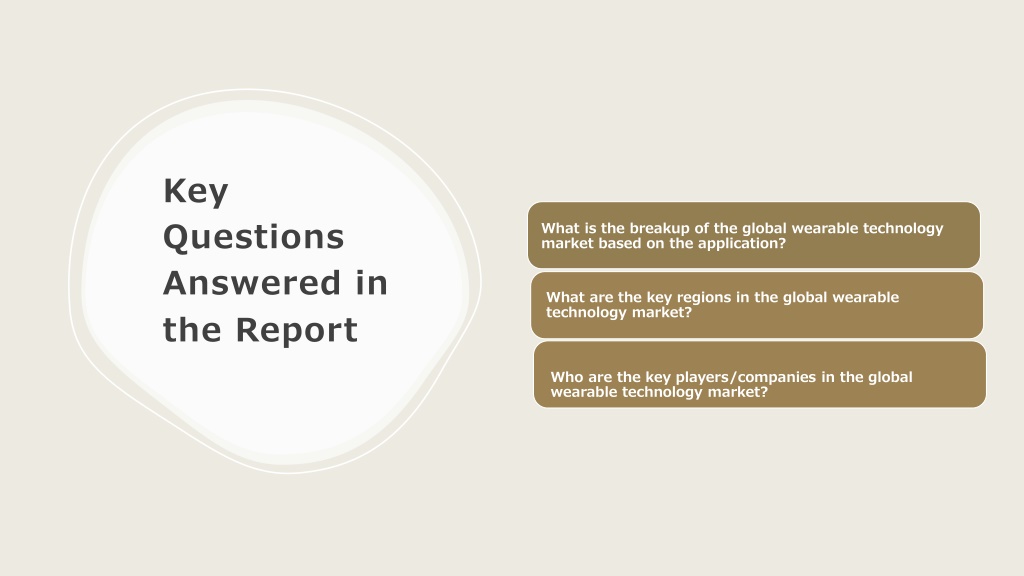 Key Questions Answered in the Report

What is the breakup of the global wearable technology market based on the application?

What are the key regions in the global wearable technology market?

Who are the key players/companies in the global wearable technology market?